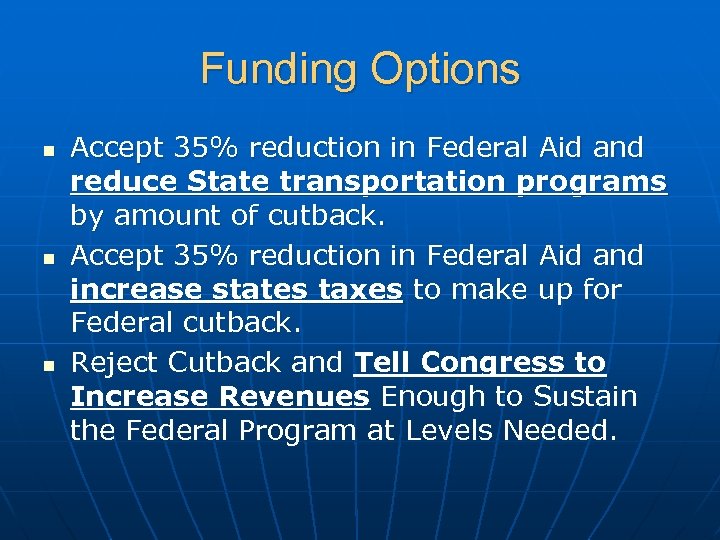 Funding Options

- Accept 35% reduction in Federal Aid and reduce State transportation programs by amount of cutback.
- Accept 35% reduction in Federal Aid and increase states taxes to make up for Federal cutback.
- Reject Cutback and Tell Congress to Increase Revenues Enough to Sustain the Federal Program at Levels Needed.